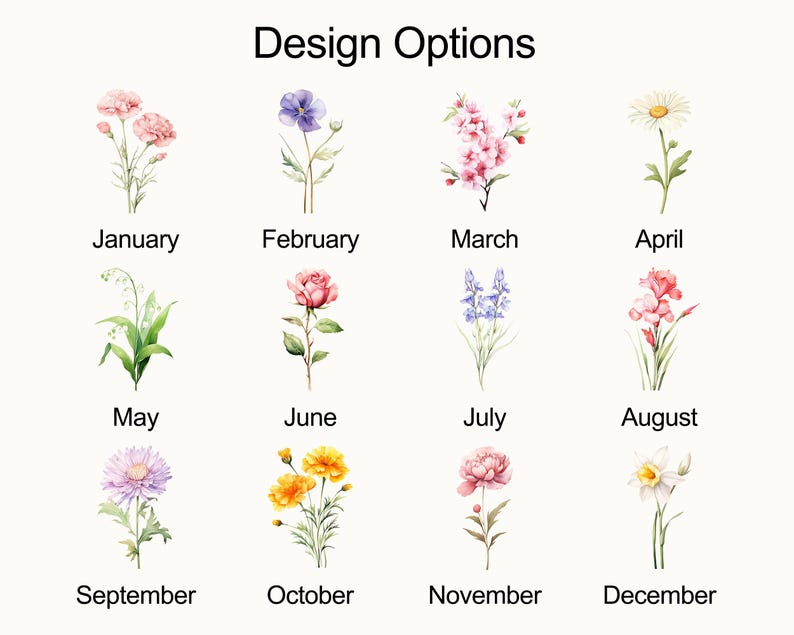 Design Options

January

February

March

April

May

June

July

August

September

October

November

December